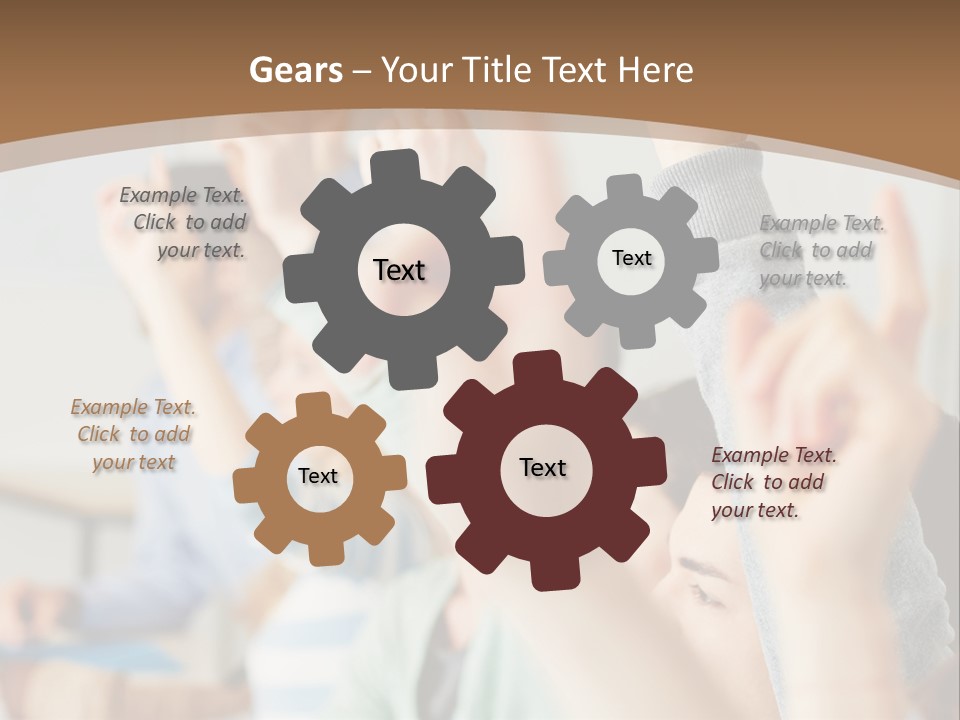 Gears – Your Title Text Here

Example Text. Click to add your text.

Text

Text

Example Text. Click to add your text.

Example Text. Click to add your text

Text

Text

Example Text. Click to add your text.